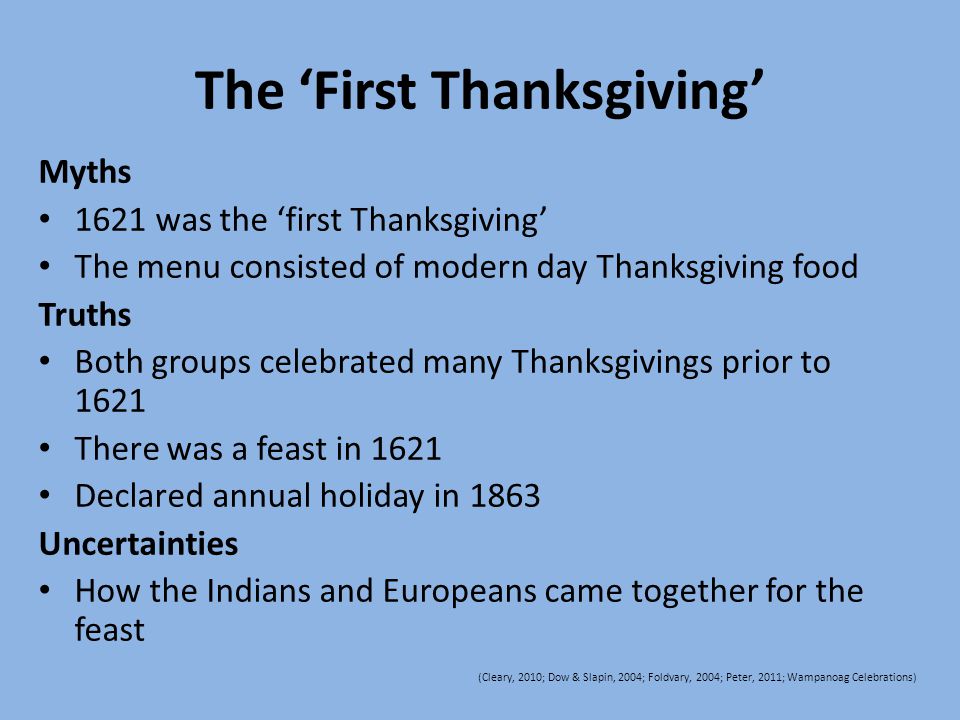 The ‘First Thanksgiving’

Myths
• 1621 was the ‘first Thanksgiving’
• The menu consisted of modern day Thanksgiving food

Truths
• Both groups celebrated many Thanksgivings prior to 1621
• There was a feast in 1621
• Declared annual holiday in 1863

Uncertainties
• How the Indians and Europeans came together for the feast

(Cleary, 2010; Dow & Slapin, 2004; Foldvary, 2004; Peter, 2011; Wampanoag Celebrations)